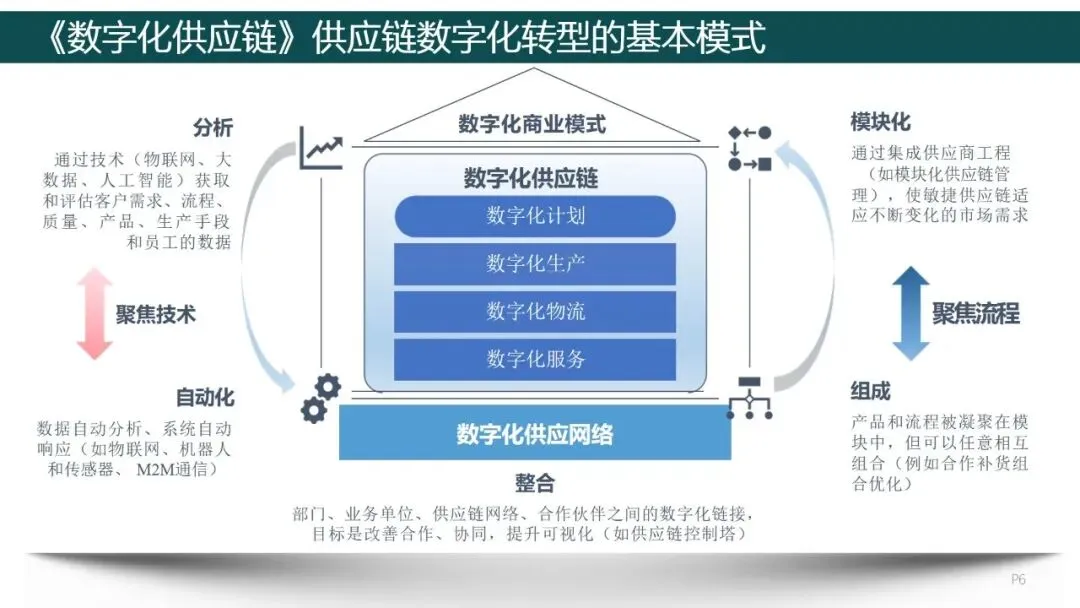 《数字化供应链》供应链数字化转型的基本模式

分析

通过技术（物联网、大数据、人工智能）获取和评估客户需求、流程、质量、产品、生产手段和员工的数据

聚焦技术

自动化

数据自动分析、系统自动响应（如物联网、机器人和传感器、 M2M通信）

数字化商业模式

数字化供应链

数字化计划

数字化生产

数字化物流

数字化服务

数字化供应网络

整合

部门、业务单位、供应链网络、合作伙伴之间的数字化链接，目标是改善合作、协同，提升可视化（如供应链控制塔）

模块化

通过集成供应商工程（如模块化供应链管理），使敏捷供应链适应不断变化的市场需求

聚焦流程

组成

产品和流程被凝聚在模块中，但可以任意相互组合（例如合作补货组合优化）

P6